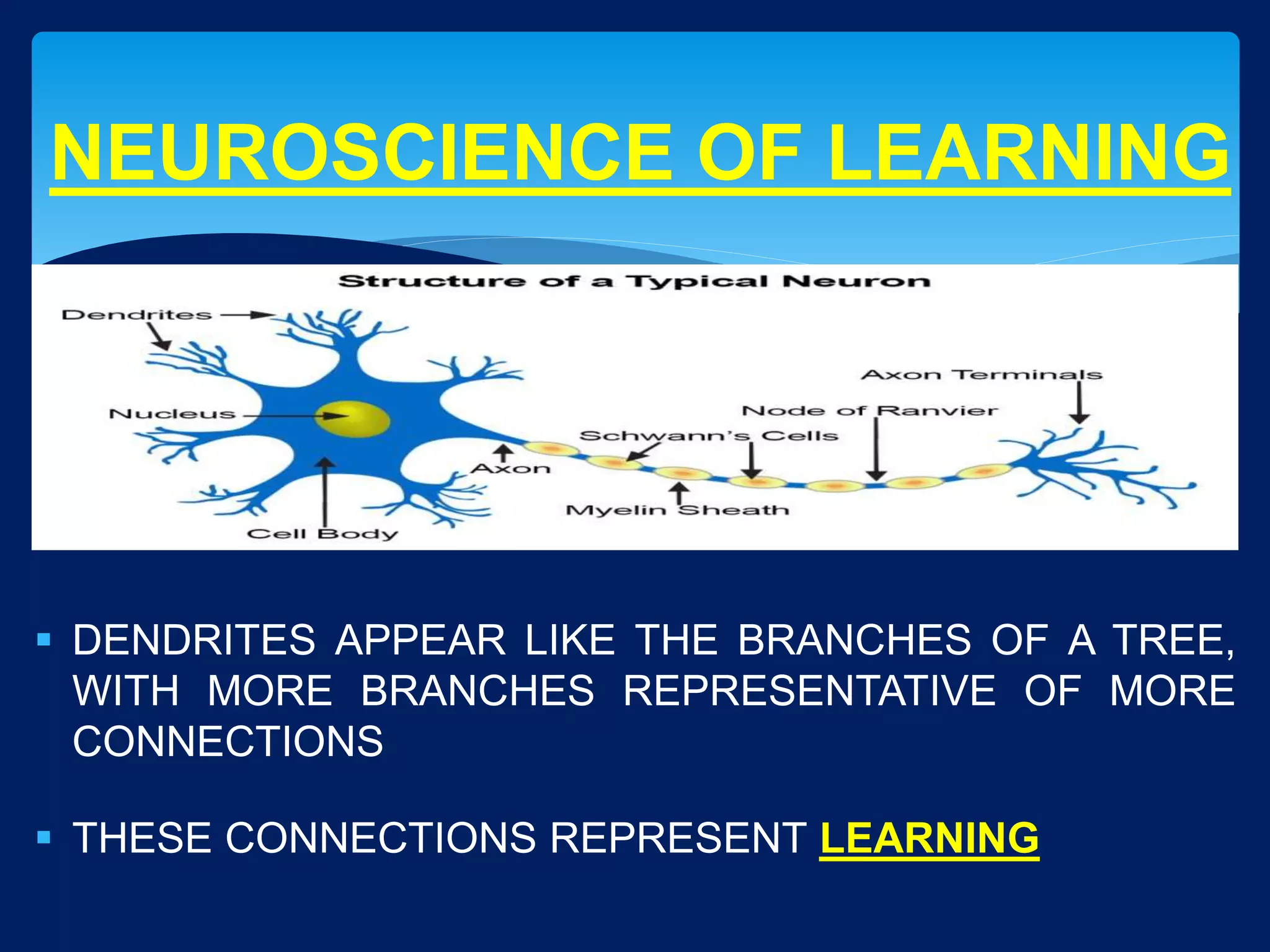 NEUROSCIENCE OF LEARNING

Structure of a Typical Neuron

Dendrites

Nucleus

Cell Body

Axon

Schwann's Cells

Myelin Sheath

Node of Ranvier

Axon Terminals

▪ DENDRITES APPEAR LIKE THE BRANCHES OF A TREE, WITH MORE BRANCHES REPRESENTATIVE OF MORE CONNECTIONS

▪ THESE CONNECTIONS REPRESENT LEARNING